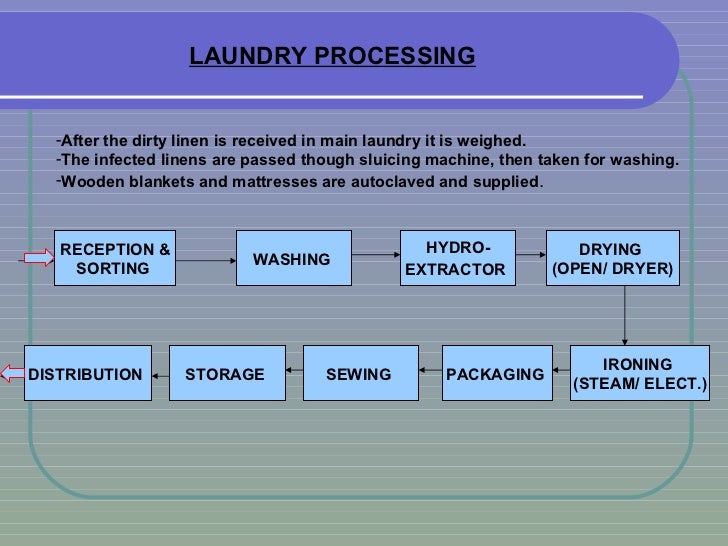 LAUNDRY PROCESSING

-After the dirty linen is received in main laundry it is weighed.
-The infected linens are passed though sluicing machine, then taken for washing.
-Wooden blankets and mattresses are autoclaved and supplied.

RECEPTION & SORTING

WASHING

HYDRO-EXTRACTOR

DRYING (OPEN/ DRYER)

IRONING (STEAM/ ELECT.)

PACKAGING

SEWING

STORAGE

DISTRIBUTION